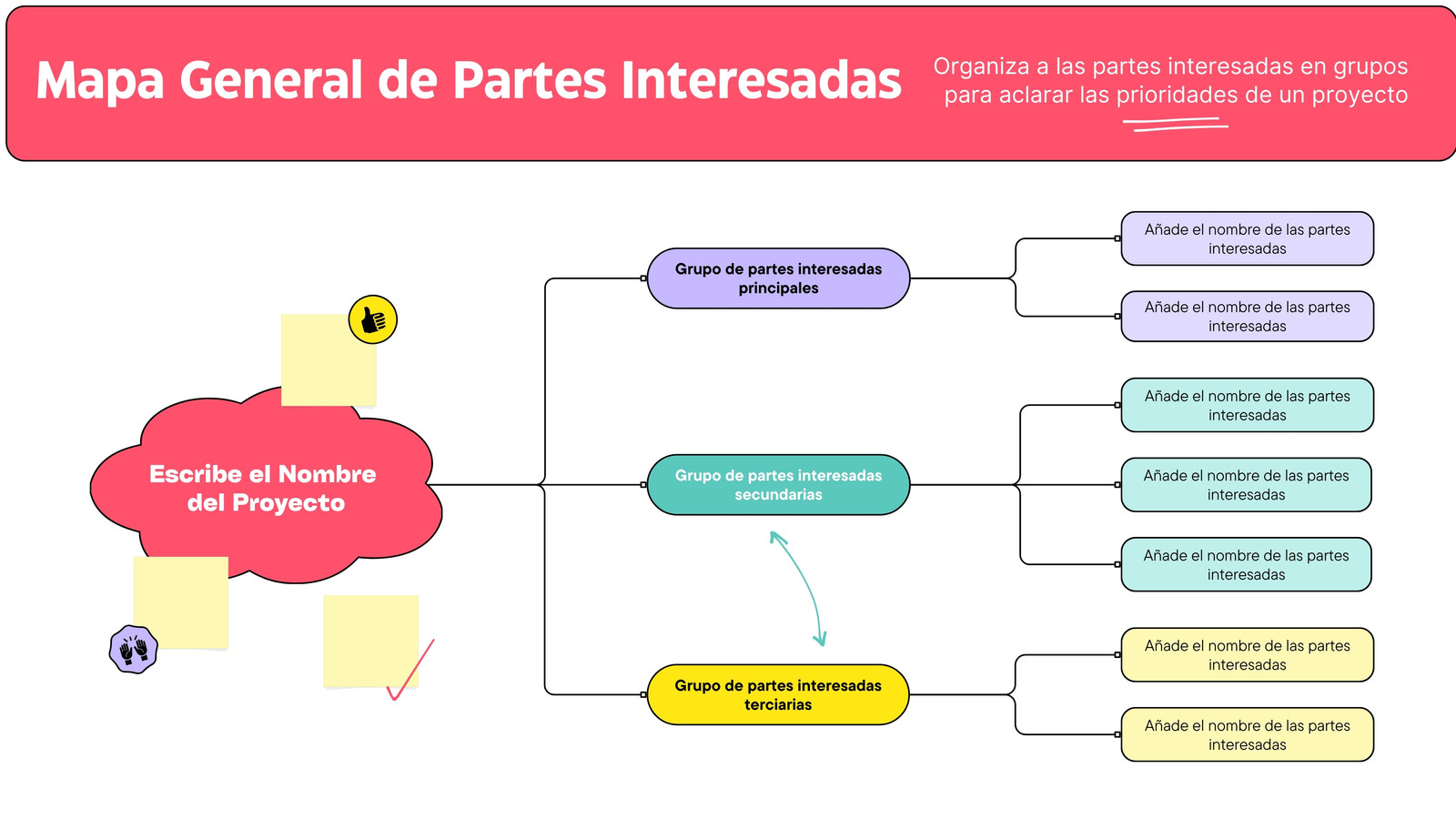 Mapa General de Partes Interesadas

Organiza a las partes interesadas en grupos para aclarar las prioridades de un proyecto

Escribe el Nombre del Proyecto

Grupo de partes interesadas principales

Añade el nombre de las partes interesadas

Añade el nombre de las partes interesadas

Grupo de partes interesadas secundarias

Añade el nombre de las partes interesadas

Añade el nombre de las partes interesadas

Añade el nombre de las partes interesadas

Grupo de partes interesadas terciarias

Añade el nombre de las partes interesadas

Añade el nombre de las partes interesadas